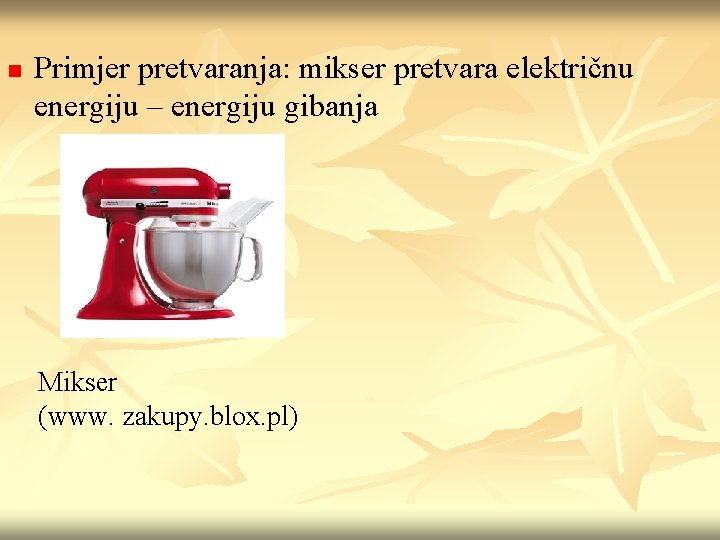 Primjer pretvaranja: mikser pretvara električnu energiju – energiju gibanja

Mikser
(www. zakupy.blox.pl)